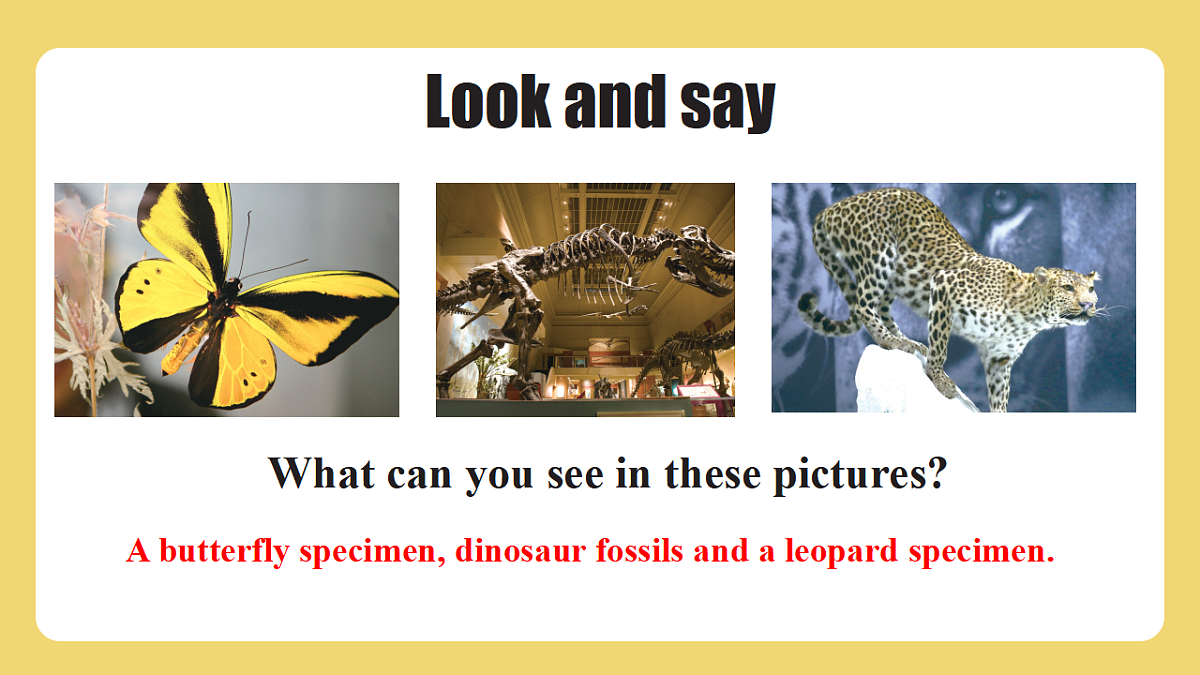 Look and say

What can you see in these pictures?

A butterfly specimen, dinosaur fossils and a leopard specimen.